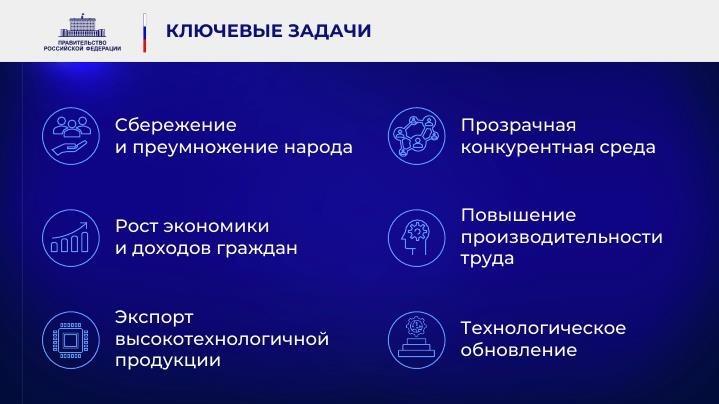 ПРАВИТЕЛЬСТВО РОССИЙСКОЙ ФЕДЕРАЦИИ

КЛЮЧЕВЫЕ ЗАДАЧИ

Сбережение и преумножение народа

Рост экономики и доходов граждан

Экспорт высокотехнологичной продукции

Прозрачная конкурентная среда

Повышение производительности труда

Технологическое обновление